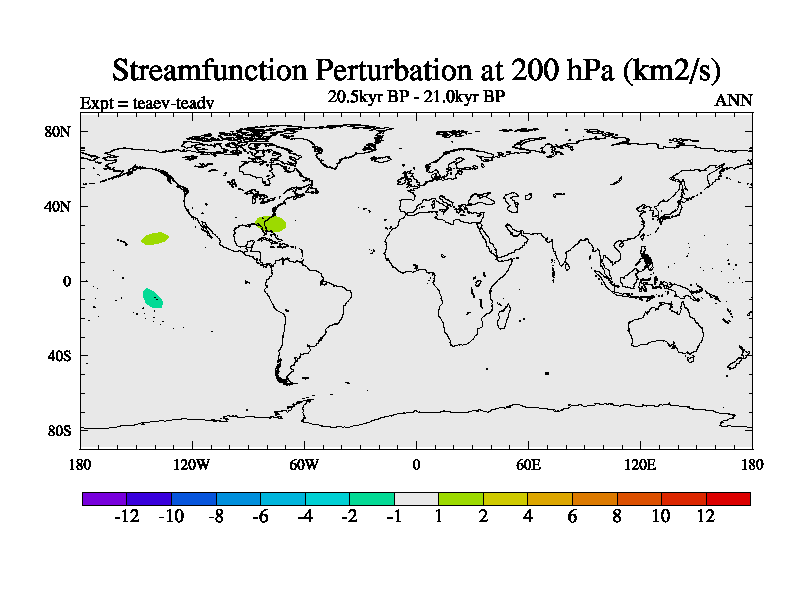 Streamfunction Perturbation at 200 hPa (km2/s)

Expt = teaev-teadv

20.5kyr BP - 21.0kyr BP

ANN

80N

40N

0

40S

80S

180

120W

60W

0

60E

120E

180

-12 -10 -8 -6 -4 -2 -1 1 2 4 6 8 10 12